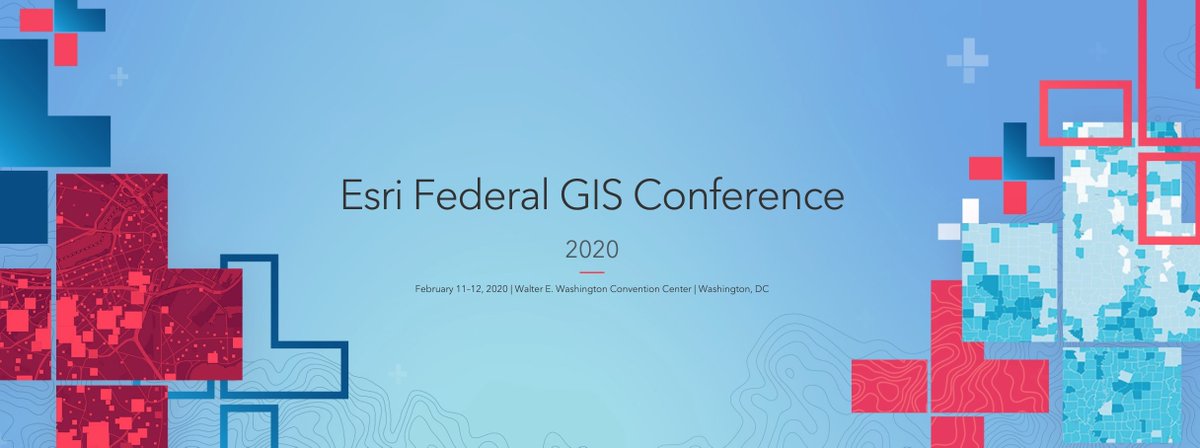 Esri Federal GIS Conference

2020

February 11-12, 2020 | Walter E. Washington Convention Center | Washington, DC